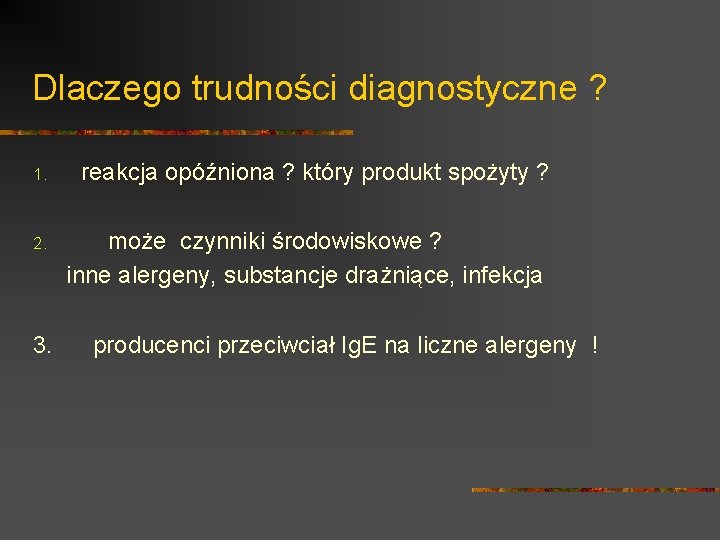 Dlaczego trudności diagnostyczne ?

1. reakcja opóźniona ? który produkt spożyty ?

2. może czynniki środowiskowe ?
inne alergeny, substancje drażniące, infekcja

3. producenci przeciwciał IgE na liczne alergeny !